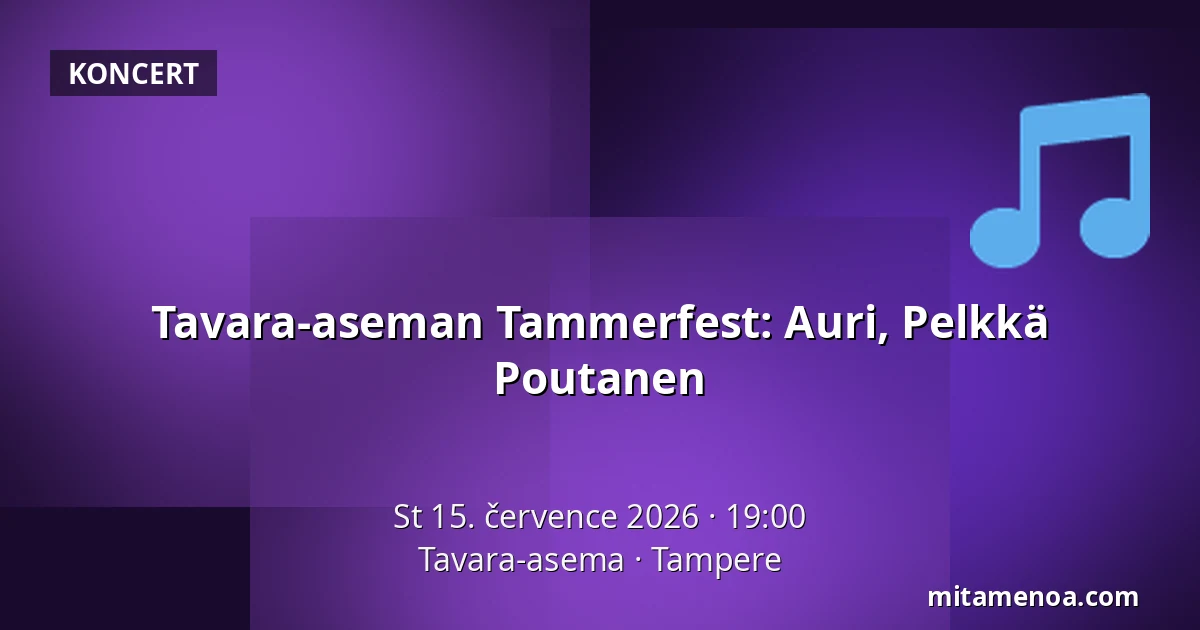 KONCERT

Tavara-aseman Tammerfest: Auri, Pelkkä Poutanen

St 15. července 2026 · 19:00
Tavara-asema · Tampere

mitamenoa.com